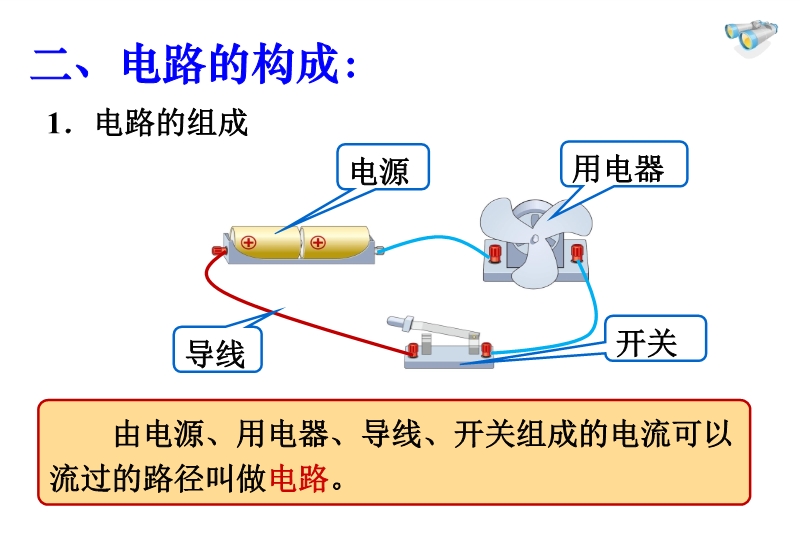 二、电路的构成:

1．电路的组成

电源

用电器

导线

开关

由电源、用电器、导线、开关组成的电流可以流过的路径叫做电路。